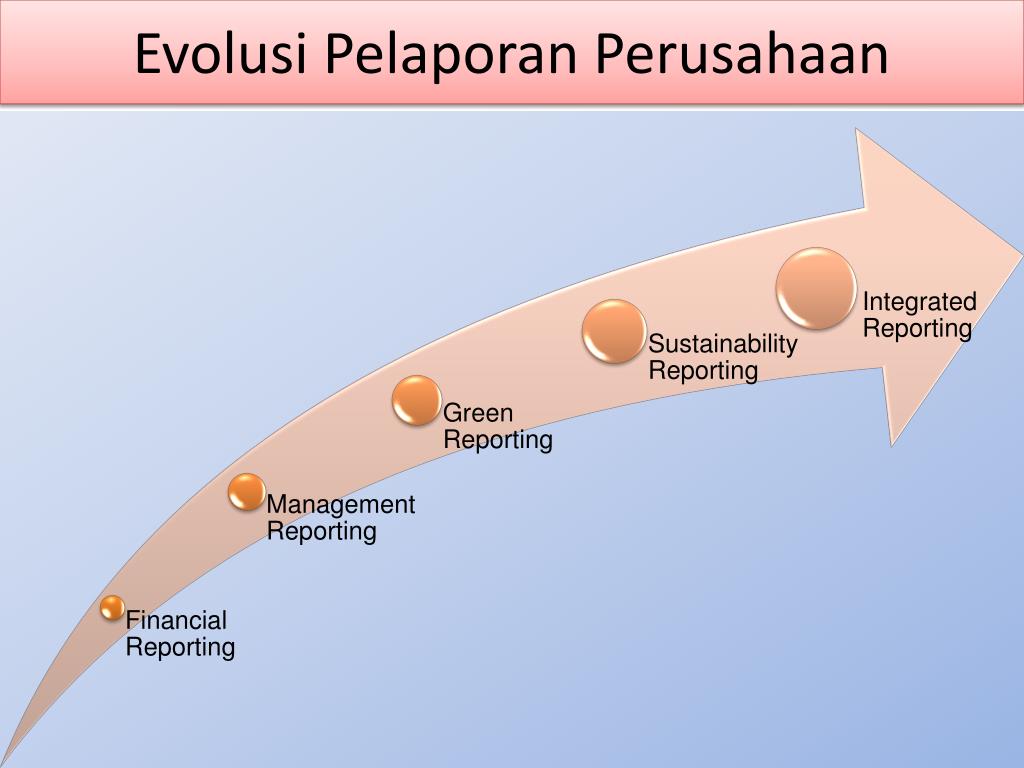 Evolusi Pelaporan Perusahaan

Financial Reporting

Management Reporting

Green Reporting

Sustainability Reporting

Integrated Reporting